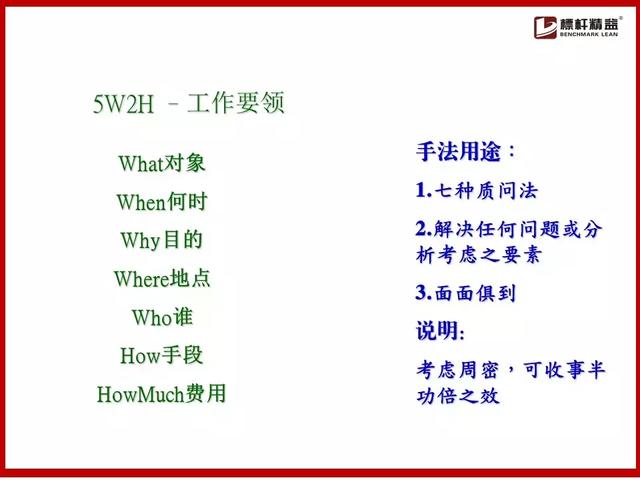 標杆精益®
BENCHMARK LEAN

5W2H －工作要领

What对象

When何时

Why目的

Where地点

Who谁

How手段

HowMuch费用

手法用途：

1.七种质问法

2.解决任何问题或分析考虑之要素

3.面面俱到

说明:

考虑周密，可收事半功倍之效